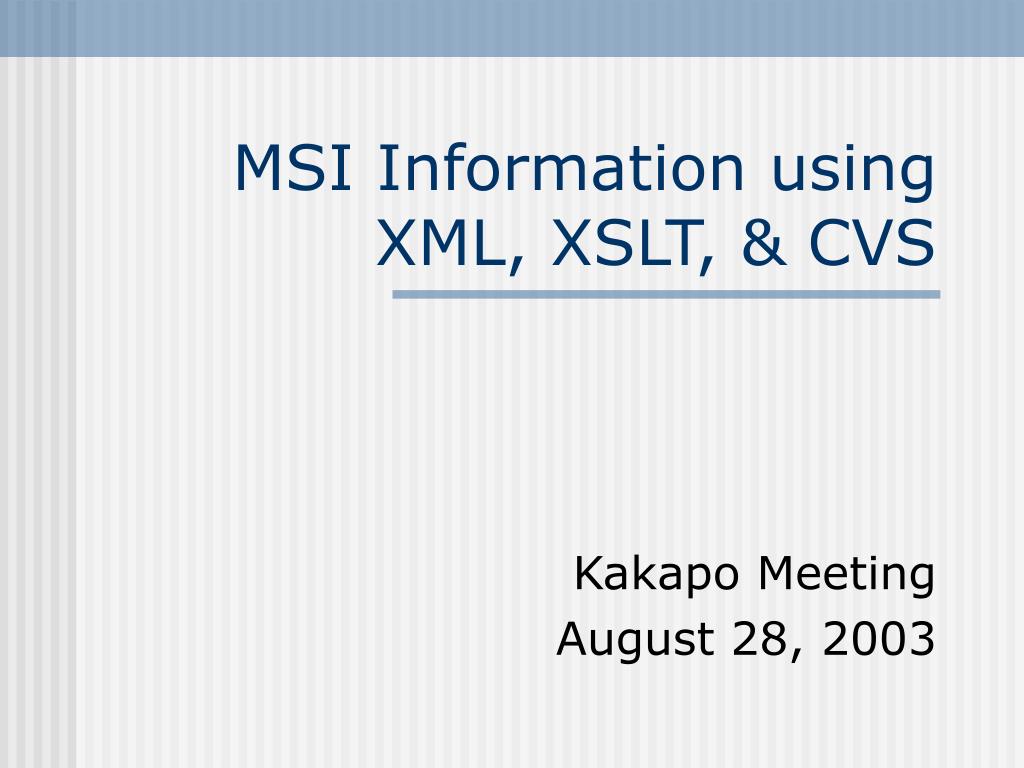 MSI Information using XML, XSLT, & CVS

Kakapo Meeting
August 28, 2003